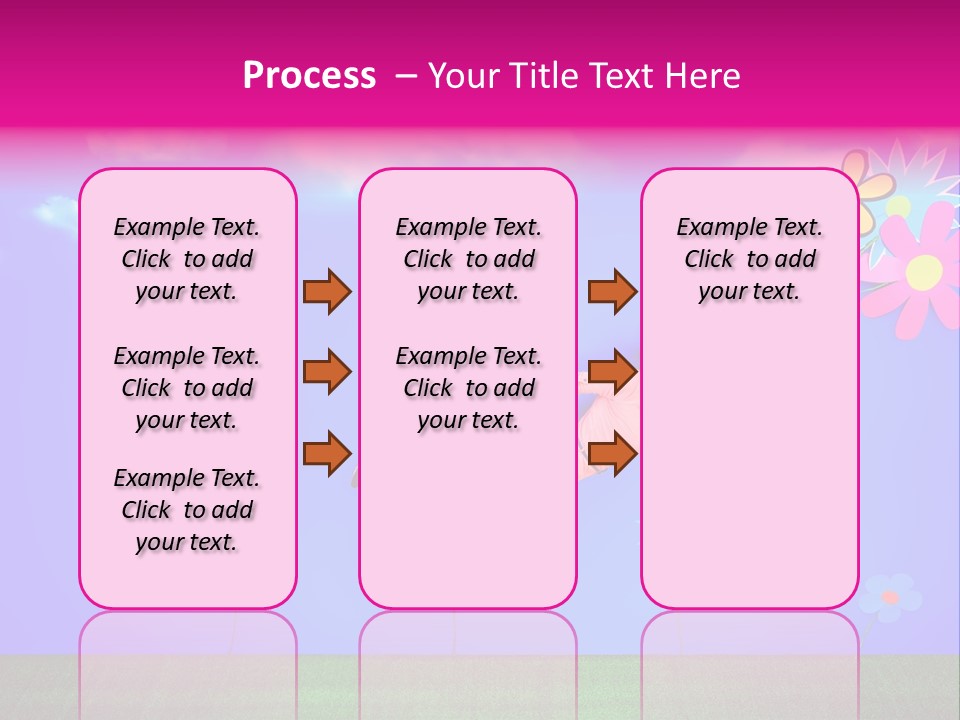 Process – Your Title Text Here

Example Text. Click to add your text.

Example Text. Click to add your text.

Example Text. Click to add your text.

Example Text. Click to add your text.

Example Text. Click to add your text.

Example Text. Click to add your text.